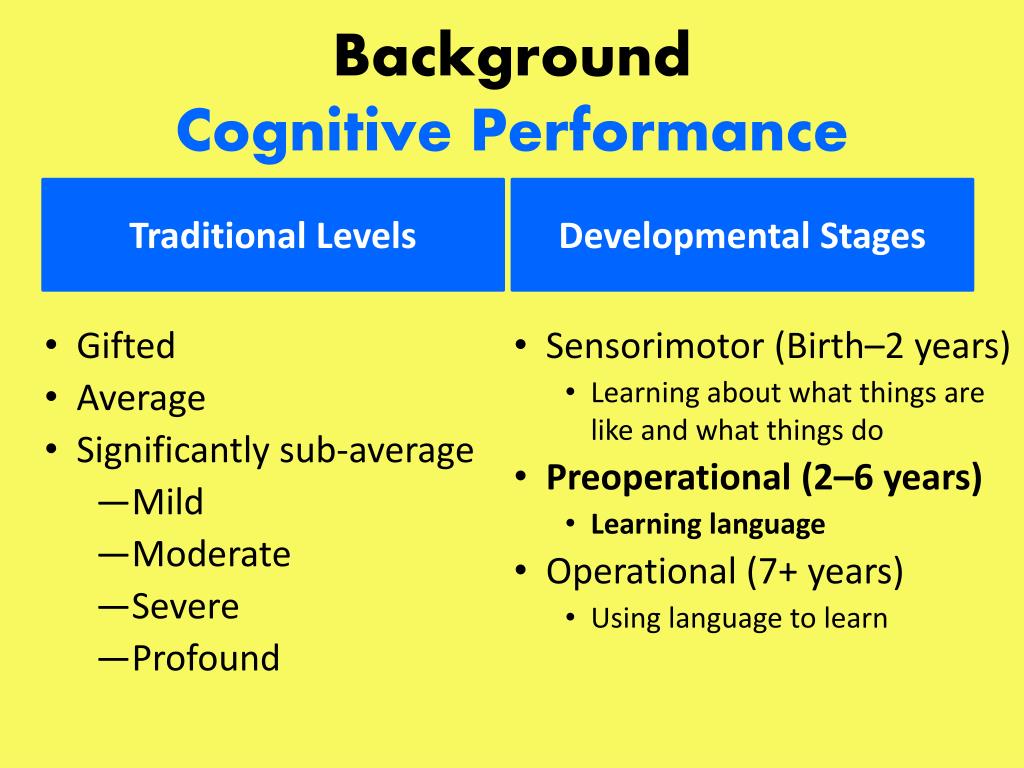 Background
Cognitive Performance

Traditional Levels

• Gifted
• Average
• Significantly sub-average
—Mild
—Moderate
—Severe
—Profound

Developmental Stages

• Sensorimotor (Birth–2 years)
• Learning about what things are like and what things do
• Preoperational (2–6 years)
• Learning language
• Operational (7+ years)
• Using language to learn